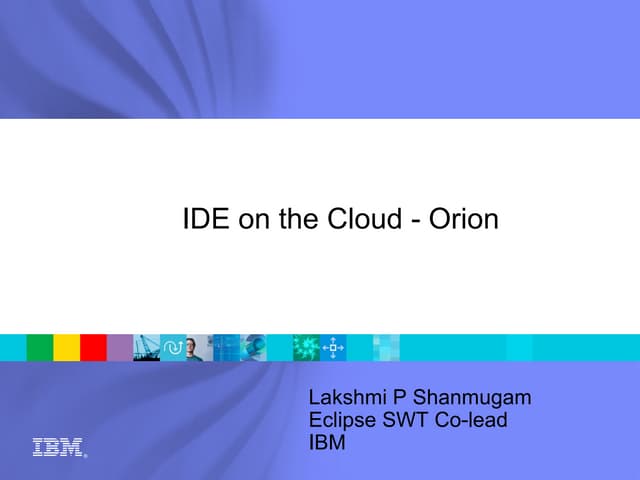 IDE on the Cloud - Orion

Lakshmi P Shanmugam
Eclipse SWT Co-lead
IBM

IBM